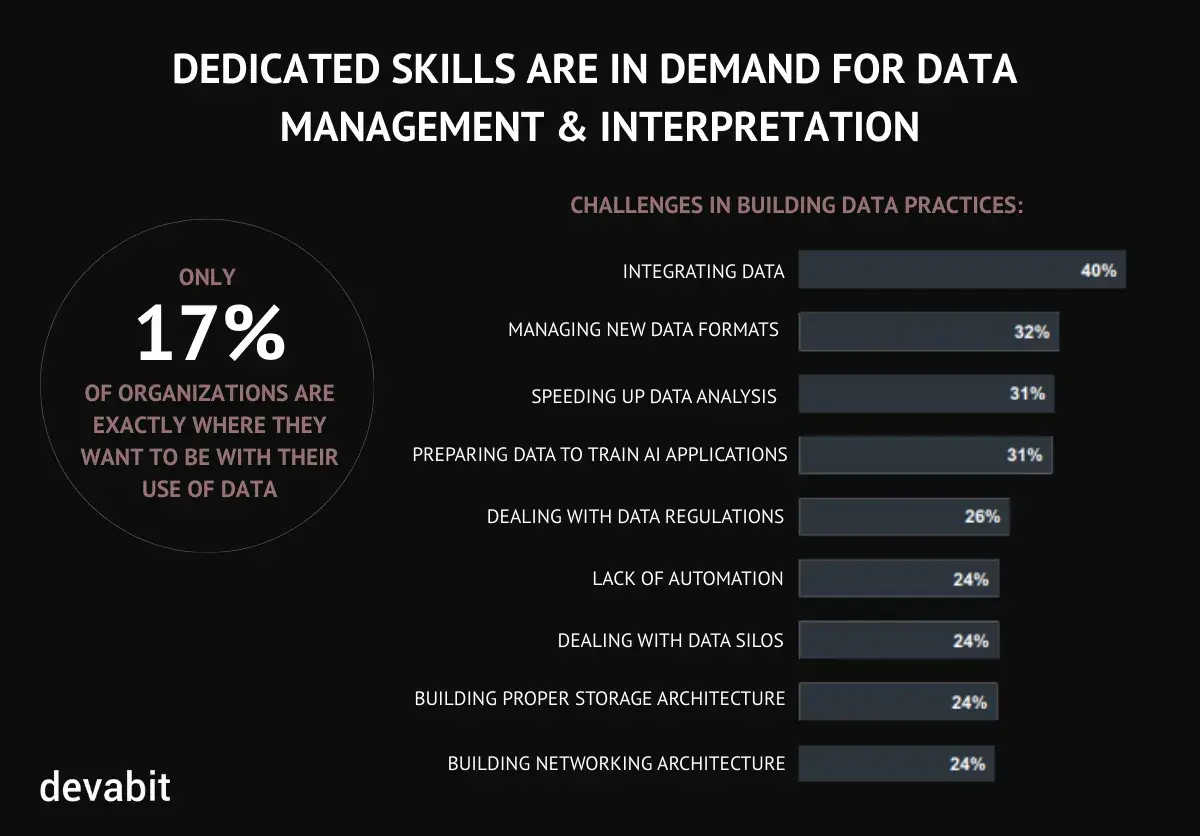 DEDICATED SKILLS ARE IN DEMAND FOR DATA MANAGEMENT & INTERPRETATION

ONLY
17%
OF ORGANIZATIONS ARE EXACTLY WHERE THEY WANT TO BE WITH THEIR USE OF DATA

CHALLENGES IN BUILDING DATA PRACTICES:

INTEGRATING DATA 40%
MANAGING NEW DATA FORMATS 32%
SPEEDING UP DATA ANALYSIS 31%
PREPARING DATA TO TRAIN AI APPLICATIONS 31%
DEALING WITH DATA REGULATIONS 26%
LACK OF AUTOMATION 24%
DEALING WITH DATA SILOS 24%
BUILDING PROPER STORAGE ARCHITECTURE 24%
BUILDING NETWORKING ARCHITECTURE 24%

devabit